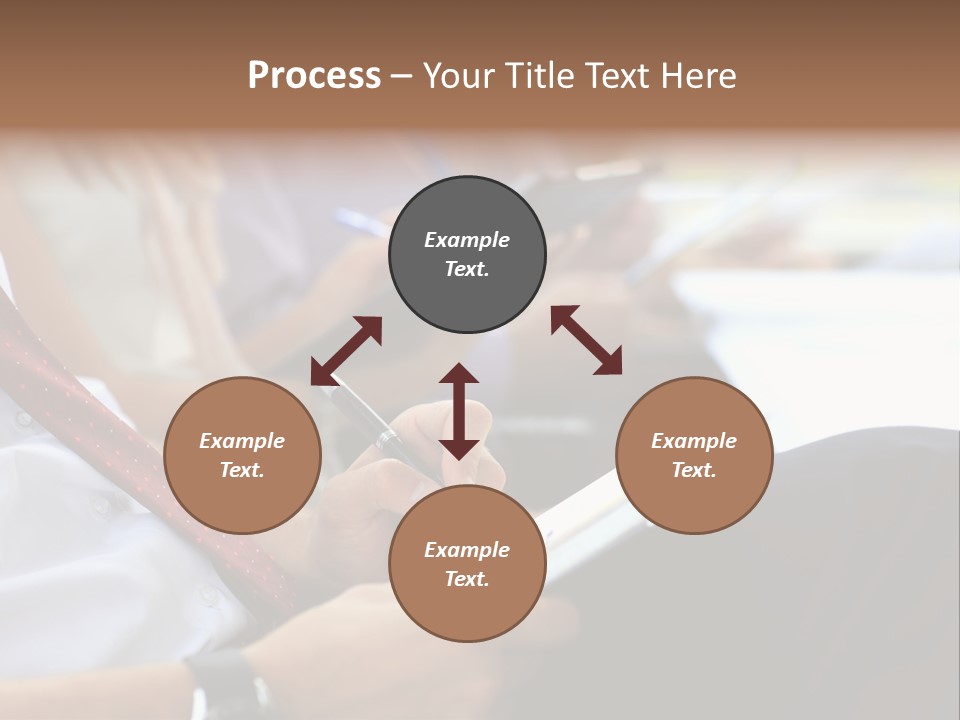 Process – Your Title Text Here

Example Text.

Example Text.

Example Text.

Example Text.